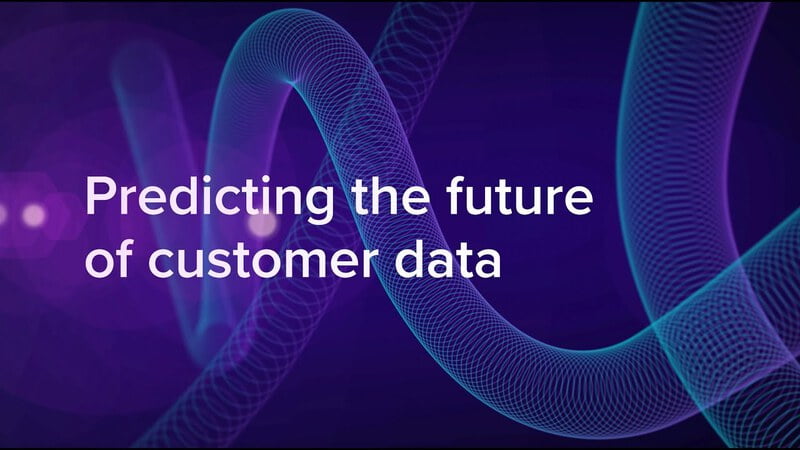 Predicting the future of customer data